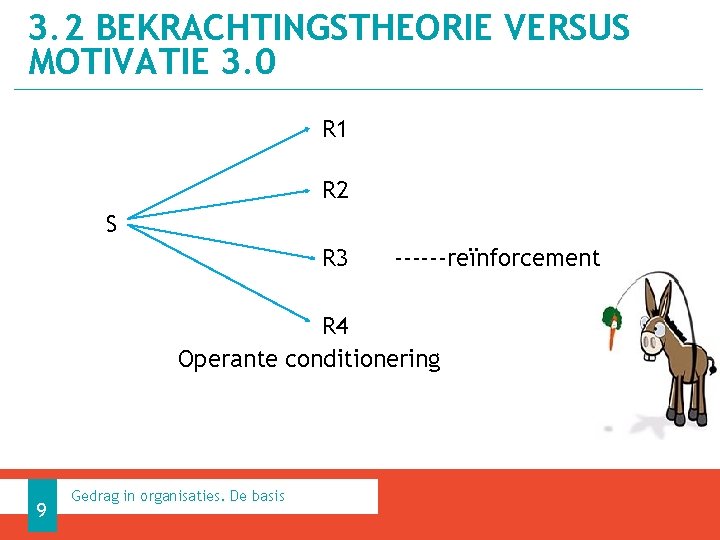 3.2 BEKRACHTINGSTHEORIE VERSUS MOTIVATIE 3.0

S

R1

R2

R3 ------reïnforcement

R4

Operante conditionering

9

Gedrag in organisaties. De basis